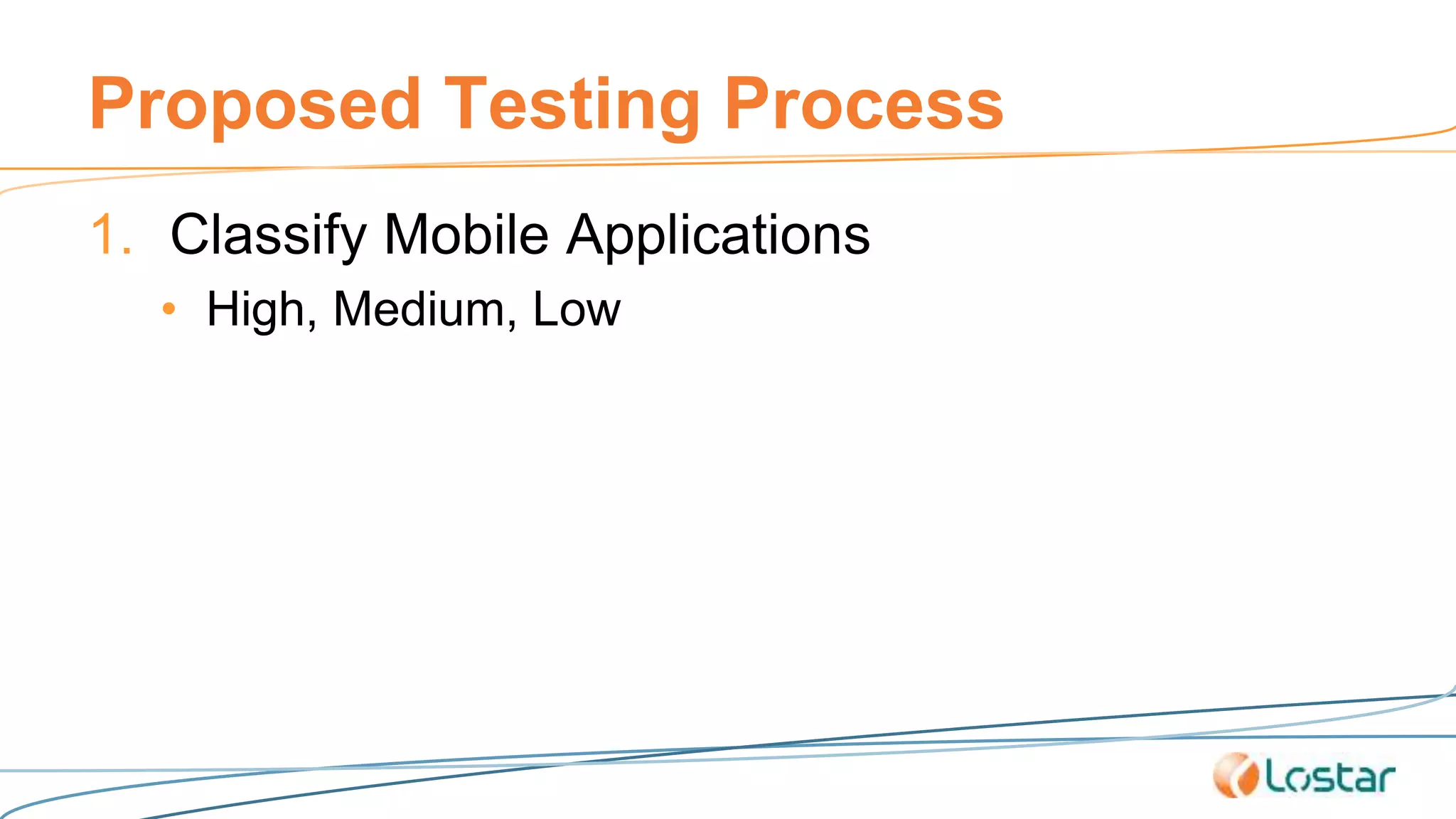 Proposed Testing Process

1. Classify Mobile Applications
• High, Medium, Low

Lostar